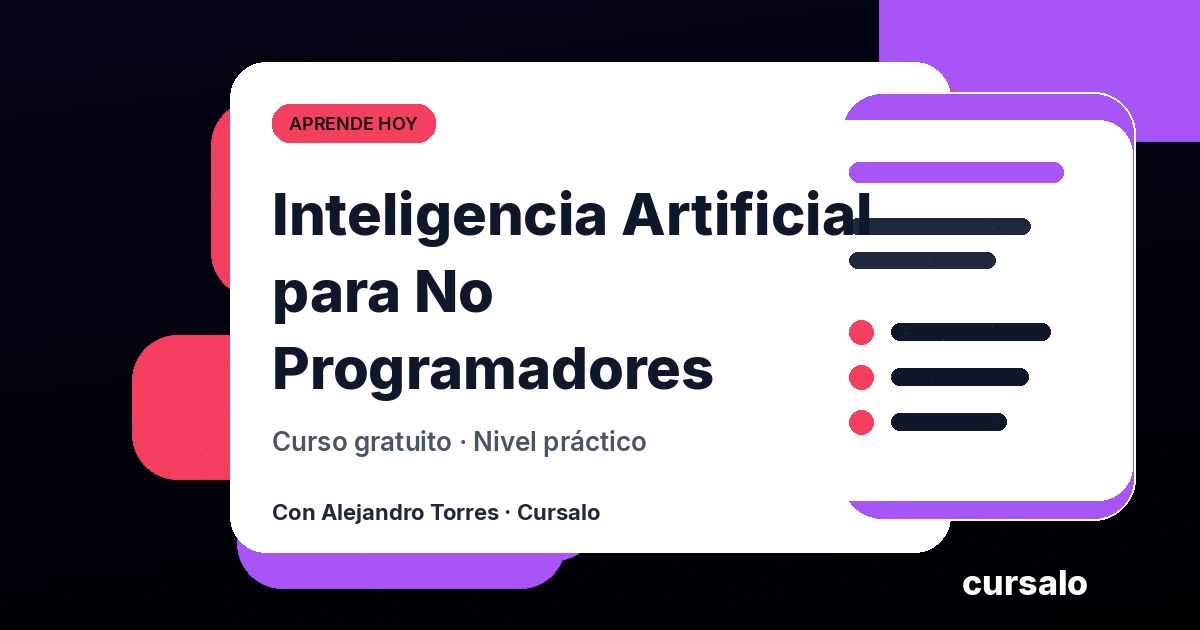 APRENDE HOY

Inteligencia Artificial para No Programadores

Curso gratuito · Nivel práctico

Con Alejandro Torres · Cursalo

cursalo